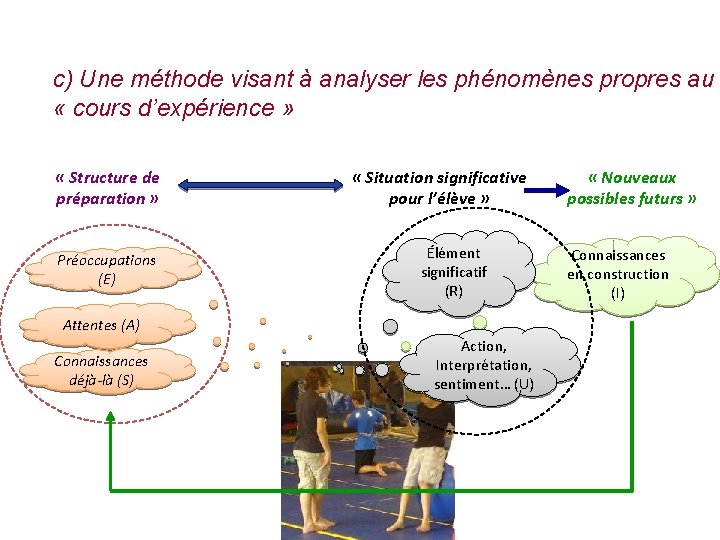 c) Une méthode visant à analyser les phénomènes propres au « cours d'expérience »

« Structure de préparation »

« Situation significative pour l'élève »

« Nouveaux possibles futurs »

Préoccupations (E)

Attentes (A)

Connaissances déjà-là (S)

Élément significatif (R)

Action, Interprétation, sentiment… (U)

Connaissances en construction (I)